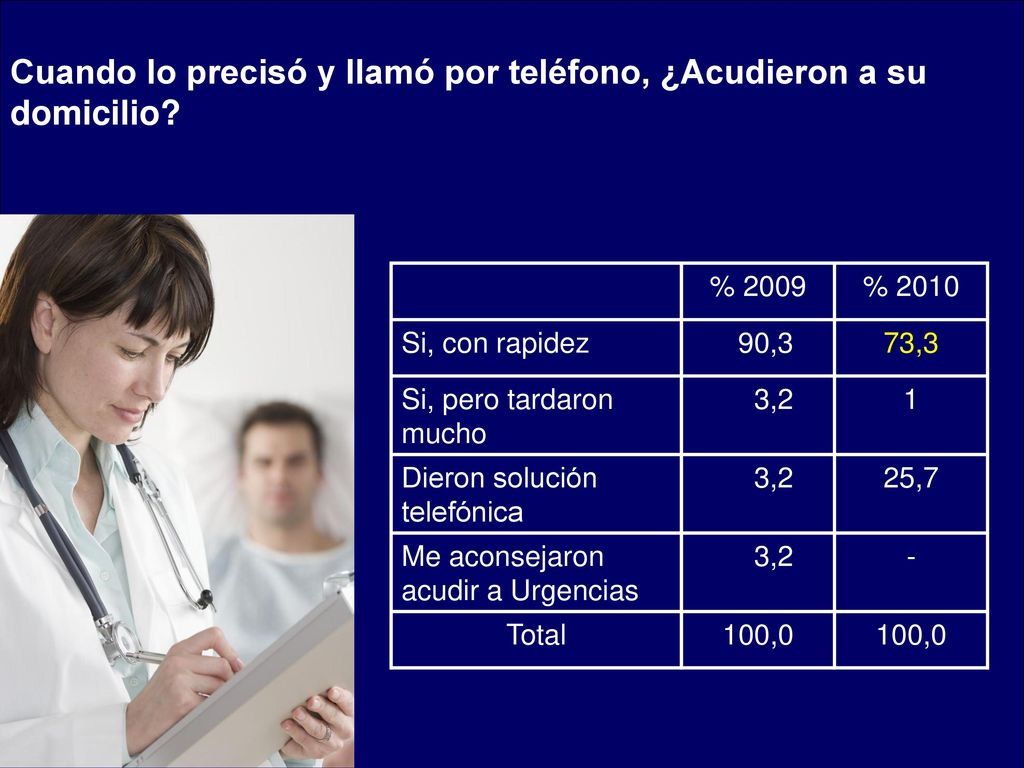 Cuando lo precisó y llamó por teléfono, ¿Acudieron a su domicilio?

| | % 2009 | % 2010 |
|---|---|---|
| Si, con rapidez | 90,3 | 73,3 |
| Si, pero tardaron mucho | 3,2 | 1 |
| Dieron solución telefónica | 3,2 | 25,7 |
| Me aconsejaron acudir a Urgencias | 3,2 | - |
| Total | 100,0 | 100,0 |